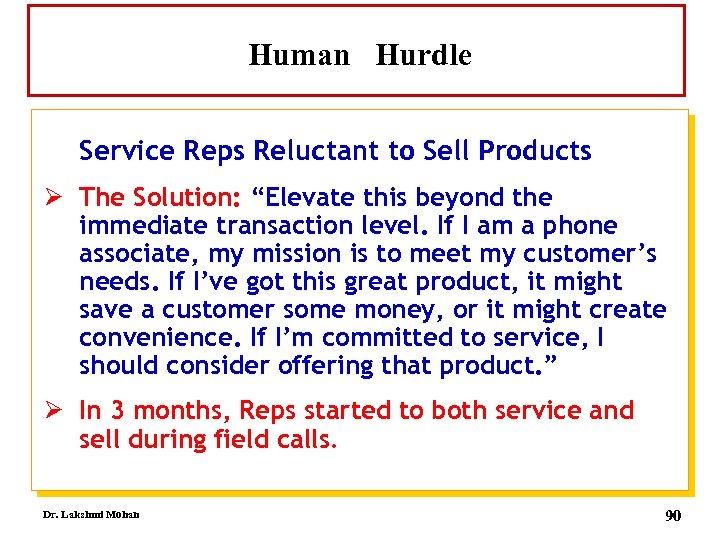 Human Hurdle

Service Reps Reluctant to Sell Products

➢ The Solution: “Elevate this beyond the immediate transaction level. If I am a phone associate, my mission is to meet my customer’s needs. If I’ve got this great product, it might save a customer some money, or it might create convenience. If I’m committed to service, I should consider offering that product.”

➢ In 3 months, Reps started to both service and sell during field calls.

Dr. Lakshmi Mohan

90